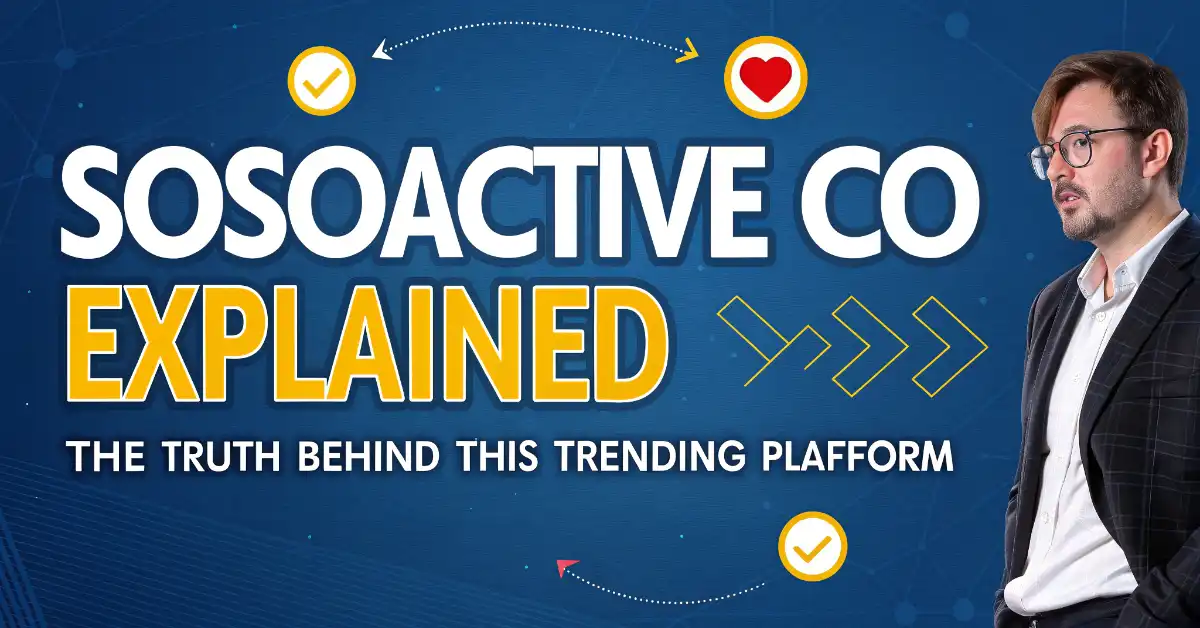 SOSOACTIVE CO
EXPLAINED
THE TRUTH BEHIND THIS TRENDING PLAFFORM